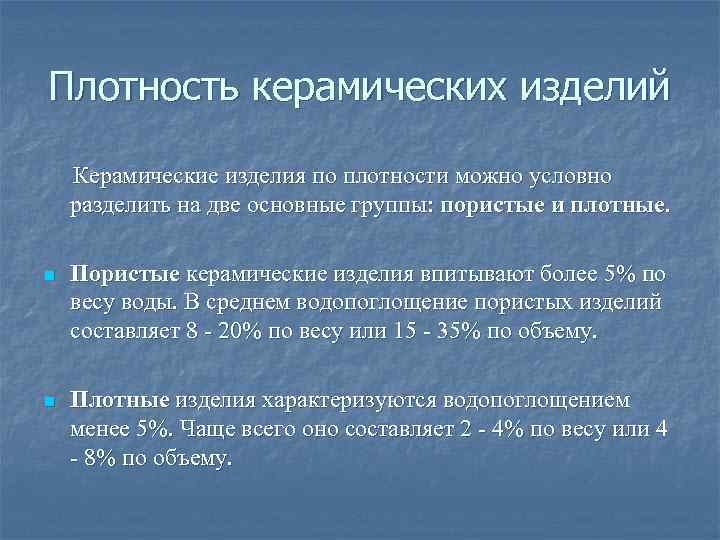 Плотность керамических изделий

Керамические изделия по плотности можно условно разделить на две основные группы: пористые и плотные.

Пористые керамические изделия впитывают более 5% по весу воды. В среднем водопоглощение пористых изделий составляет 8 - 20% по весу или 15 - 35% по объему.

Плотные изделия характеризуются водопоглощением менее 5%. Чаще всего оно составляет 2 - 4% по весу или 4 - 8% по объему.